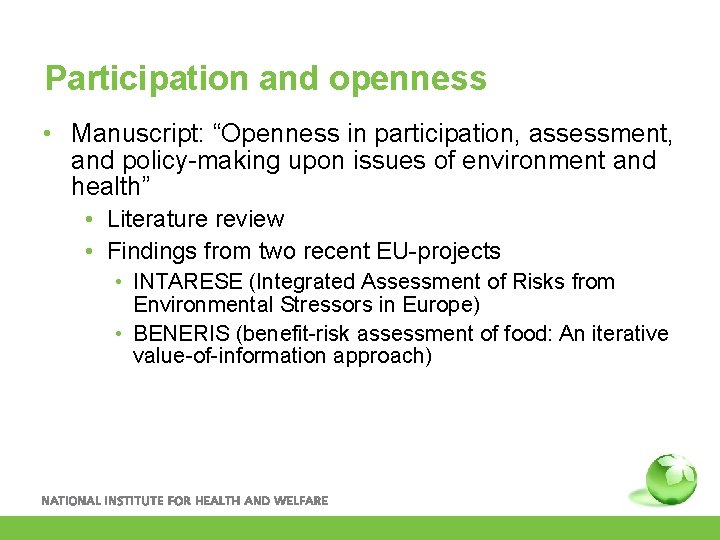 Participation and openness

• Manuscript: “Openness in participation, assessment, and policy-making upon issues of environment and health”
  • Literature review
  • Findings from two recent EU-projects
    • INTARESE (Integrated Assessment of Risks from Environmental Stressors in Europe)
    • BENERIS (benefit-risk assessment of food: An iterative value-of-information approach)

NATIONAL INSTITUTE FOR HEALTH AND WELFARE